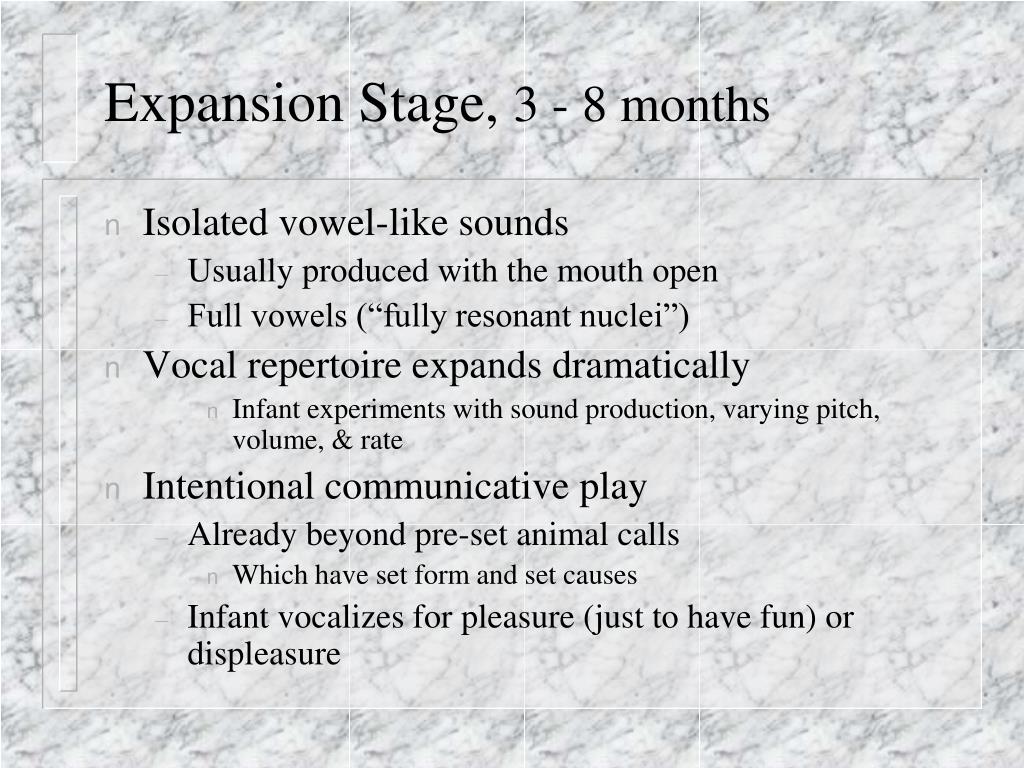 Expansion Stage, 3 - 8 months

n Isolated vowel-like sounds
– Usually produced with the mouth open
– Full vowels (“fully resonant nuclei”)

n Vocal repertoire expands dramatically
n Infant experiments with sound production, varying pitch, volume, & rate

n Intentional communicative play
– Already beyond pre-set animal calls
n Which have set form and set causes
– Infant vocalizes for pleasure (just to have fun) or displeasure